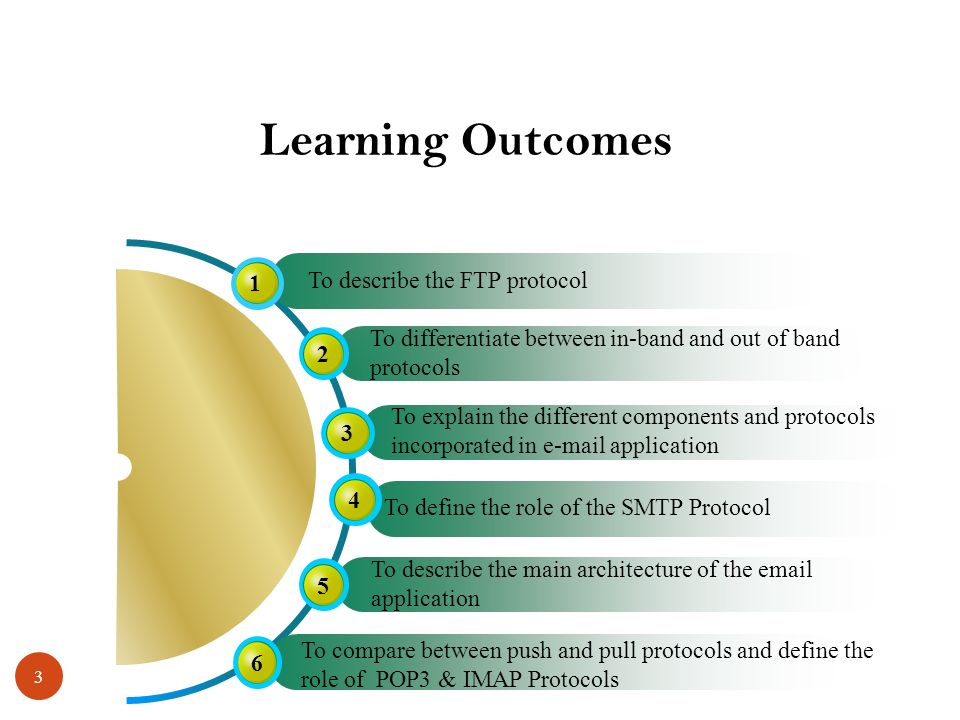 Learning Outcomes

1 To describe the FTP protocol

2 To differentiate between in-band and out of band protocols

3 To explain the different components and protocols incorporated in e-mail application

4 To define the role of the SMTP Protocol

5 To describe the main architecture of the email application

6 To compare between push and pull protocols and define the role of POP3 & IMAP Protocols

3